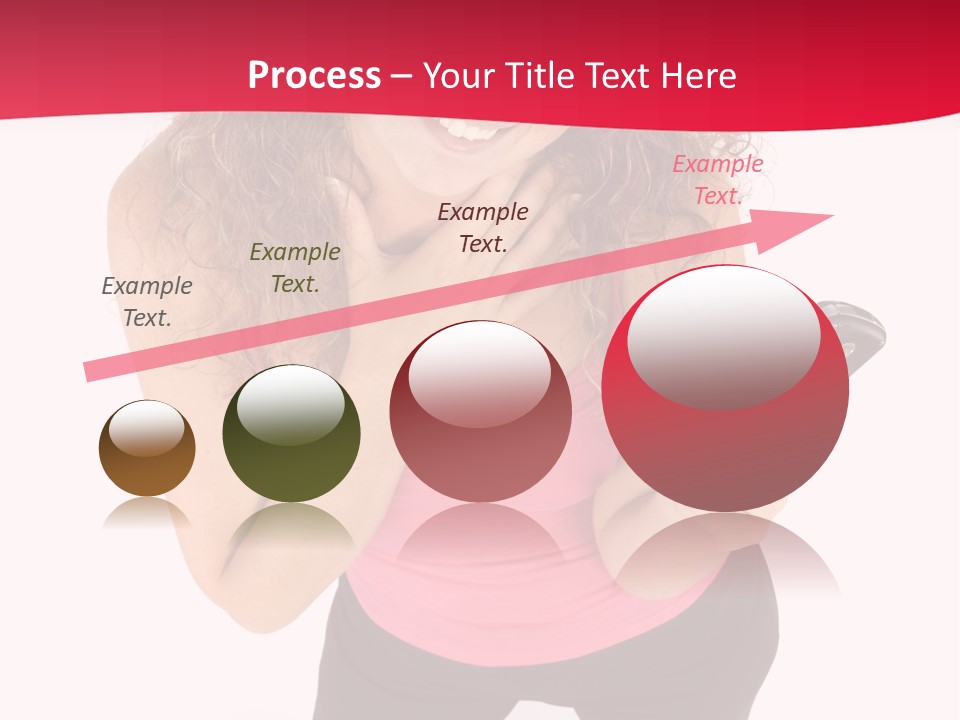 Process – Your Title Text Here

Example Text.

Example Text.

Example Text.

Example Text.